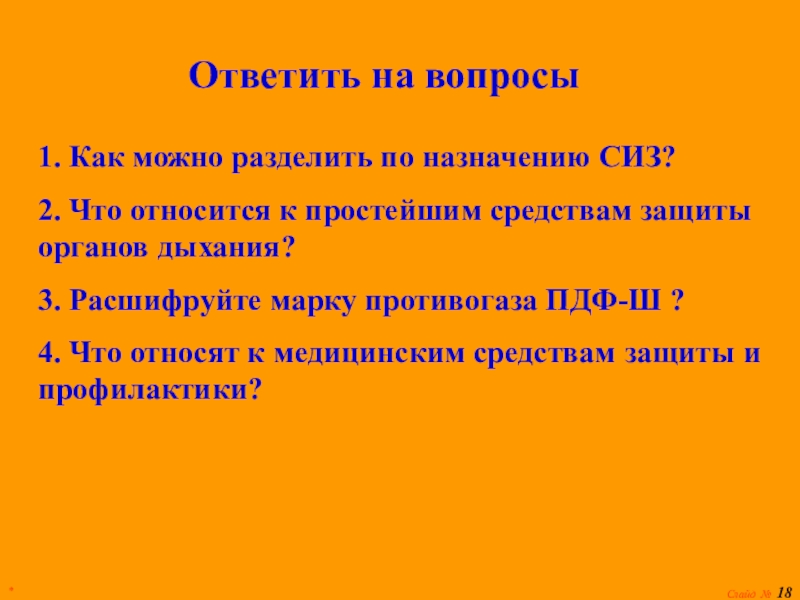 Ответить на вопросы

1. Как можно разделить по назначению СИЗ?

2. Что относится к простейшим средствам защиты органов дыхания?

3. Расшифруйте марку противогаза ПДФ-Ш ?

4. Что относят к медицинским средствам защиты и профилактики?

*

Слайд № 18